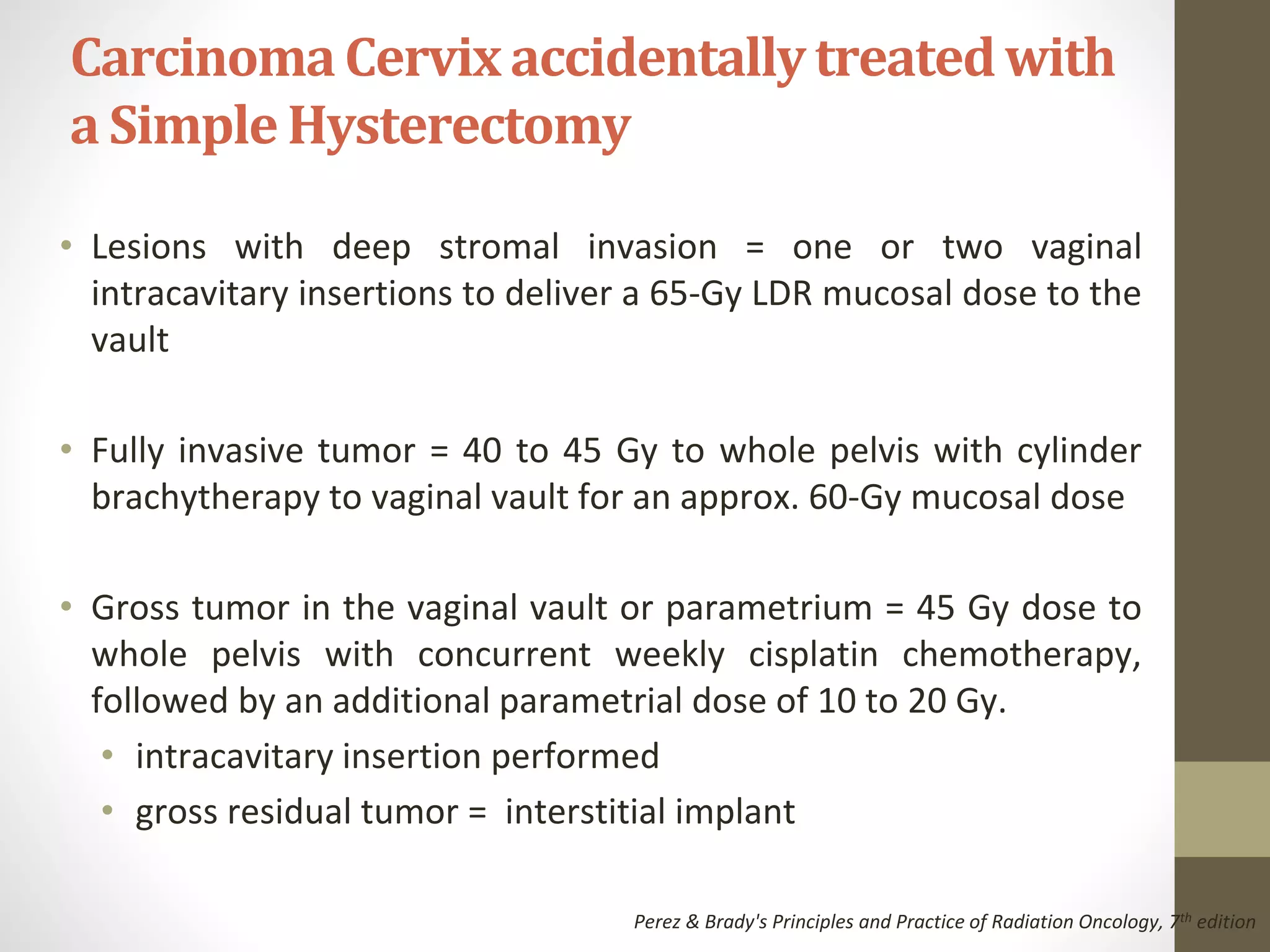 Carcinoma Cervix accidentally treated with a Simple Hysterectomy

• Lesions with deep stromal invasion = one or two vaginal intracavitary insertions to deliver a 65-Gy LDR mucosal dose to the vault

• Fully invasive tumor = 40 to 45 Gy to whole pelvis with cylinder brachytherapy to vaginal vault for an approx. 60-Gy mucosal dose

• Gross tumor in the vaginal vault or parametrium = 45 Gy dose to whole pelvis with concurrent weekly cisplatin chemotherapy, followed by an additional parametrial dose of 10 to 20 Gy.
  • intracavitary insertion performed
  • gross residual tumor = interstitial implant

Perez & Brady's Principles and Practice of Radiation Oncology, 7$^{th}$ edition